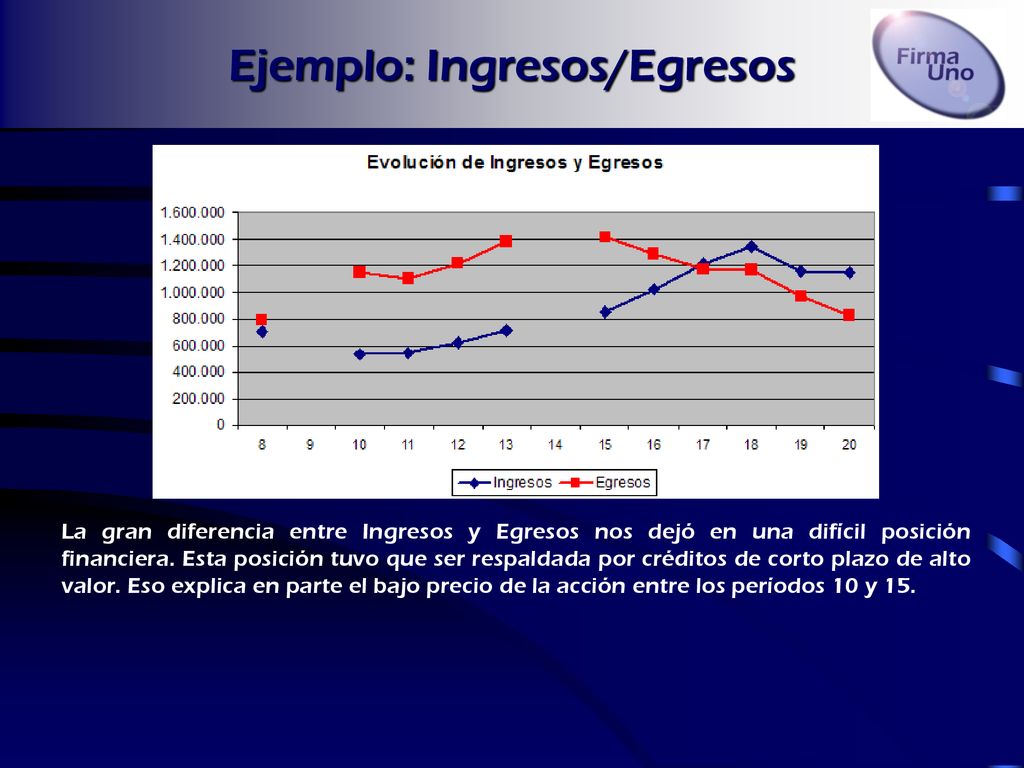 Ejemplo: Ingresos/Egresos

Firma Uno

Evolución de Ingresos y Egresos

1.600.000
1.400.000
1.200.000
1.000.000
800.000
600.000
400.000
200.000
0

8 9 10 11 12 13 14 15 16 17 18 19 20

Ingresos Egresos

La gran diferencia entre Ingresos y Egresos nos dejó en una difícil posición financiera. Esta posición tuvo que ser respaldada por créditos de corto plazo de alto valor. Eso explica en parte el bajo precio de la acción entre los períodos 10 y 15.